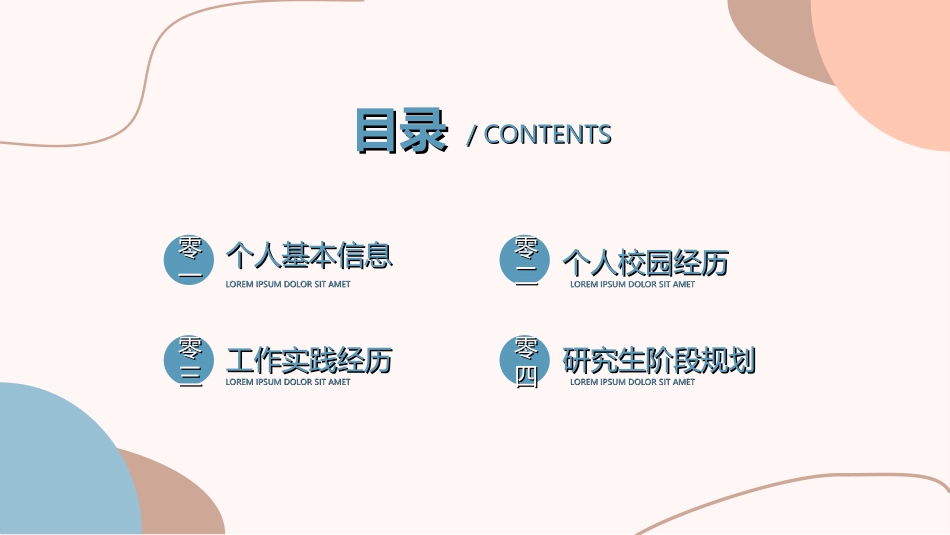 目录 / CONTENTS

零一 个人基本信息
LOREM IPSUM DOLOR SIT AMET

零二 个人校园经历
LOREM IPSUM DOLOR SIT AMET

零三 工作实践经历
LOREM IPSUM DOLOR SIT AMET

零四 研究生阶段规划
LOREM IPSUM DOLOR SIT AMET